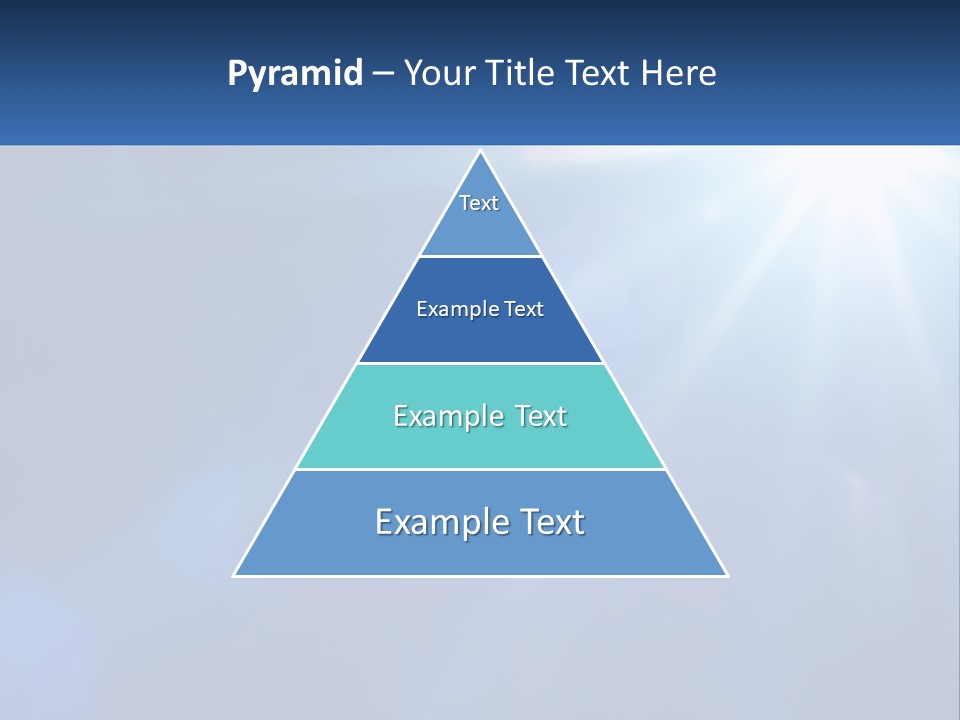 Pyramid – Your Title Text Here

Text

Example Text

Example Text

Example Text